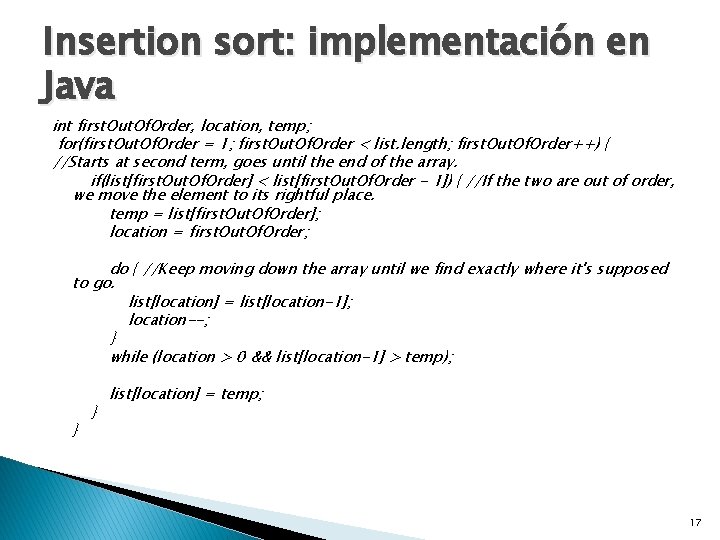 Insertion sort: implementación en Java

int firstOutOfOrder, location, temp;
for(firstOutOfOrder = 1; firstOutOfOrder < list.length; firstOutOfOrder++) {
//Starts at second term, goes until the end of the array.
if(list[firstOutOfOrder] < list[firstOutOfOrder - 1]) { //If the two are out of order, we move the element to its rightful place.
temp = list[firstOutOfOrder];
location = firstOutOfOrder;

do { //Keep moving down the array until we find exactly where it's supposed to go.
list[location] = list[location-1];
location--;
}
while (location > 0 && list[location-1] > temp);

list[location] = temp;
}
}

17